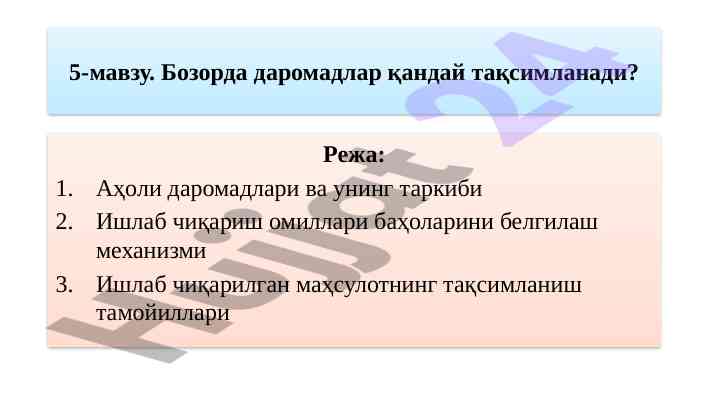 5-мавзу. Бозорда даромадлар қандай тақсимланади?

Режа:

1. Аҳоли даромадлари ва унинг таркиби
2. Ишлаб чиқариш омиллари баҳоларини белгилаш механизми
3. Ишлаб чиқарилган маҳсулотнинг тақсимланиш тамойиллари

Hujjat 24